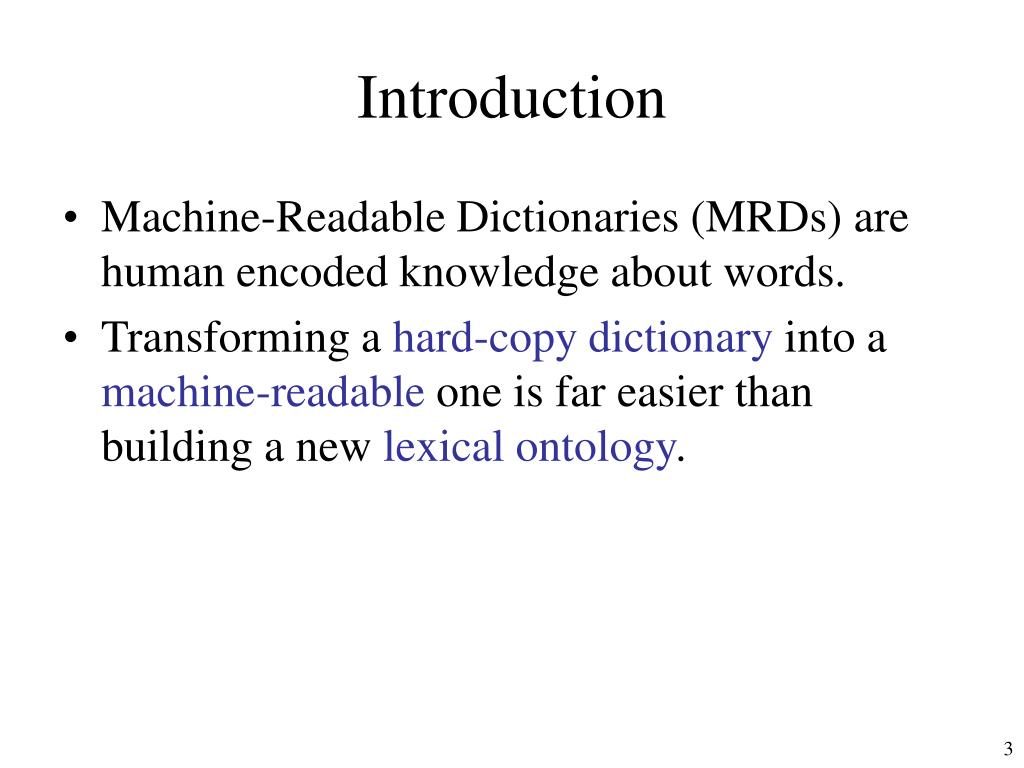 Introduction

• Machine-Readable Dictionaries (MRDs) are human encoded knowledge about words.
• Transforming a hard-copy dictionary into a machine-readable one is far easier than building a new lexical ontology.

3